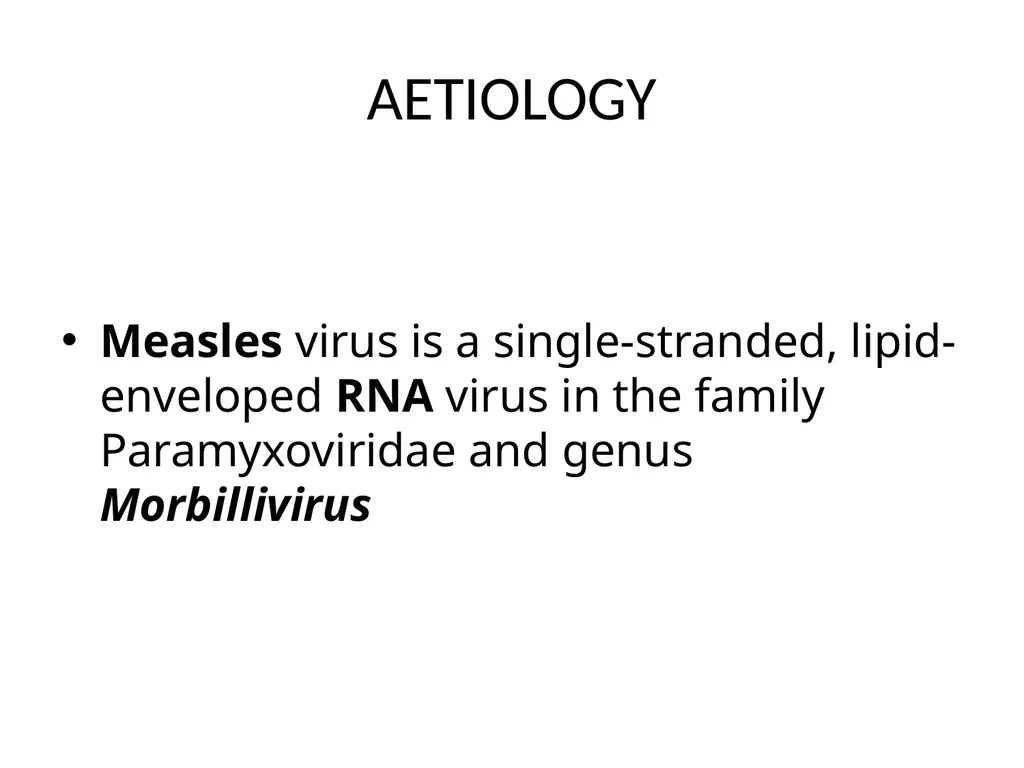 AETIOLOGY

• Measles virus is a single-stranded, lipid-enveloped RNA virus in the family Paramyxoviridae and genus Morbillivirus